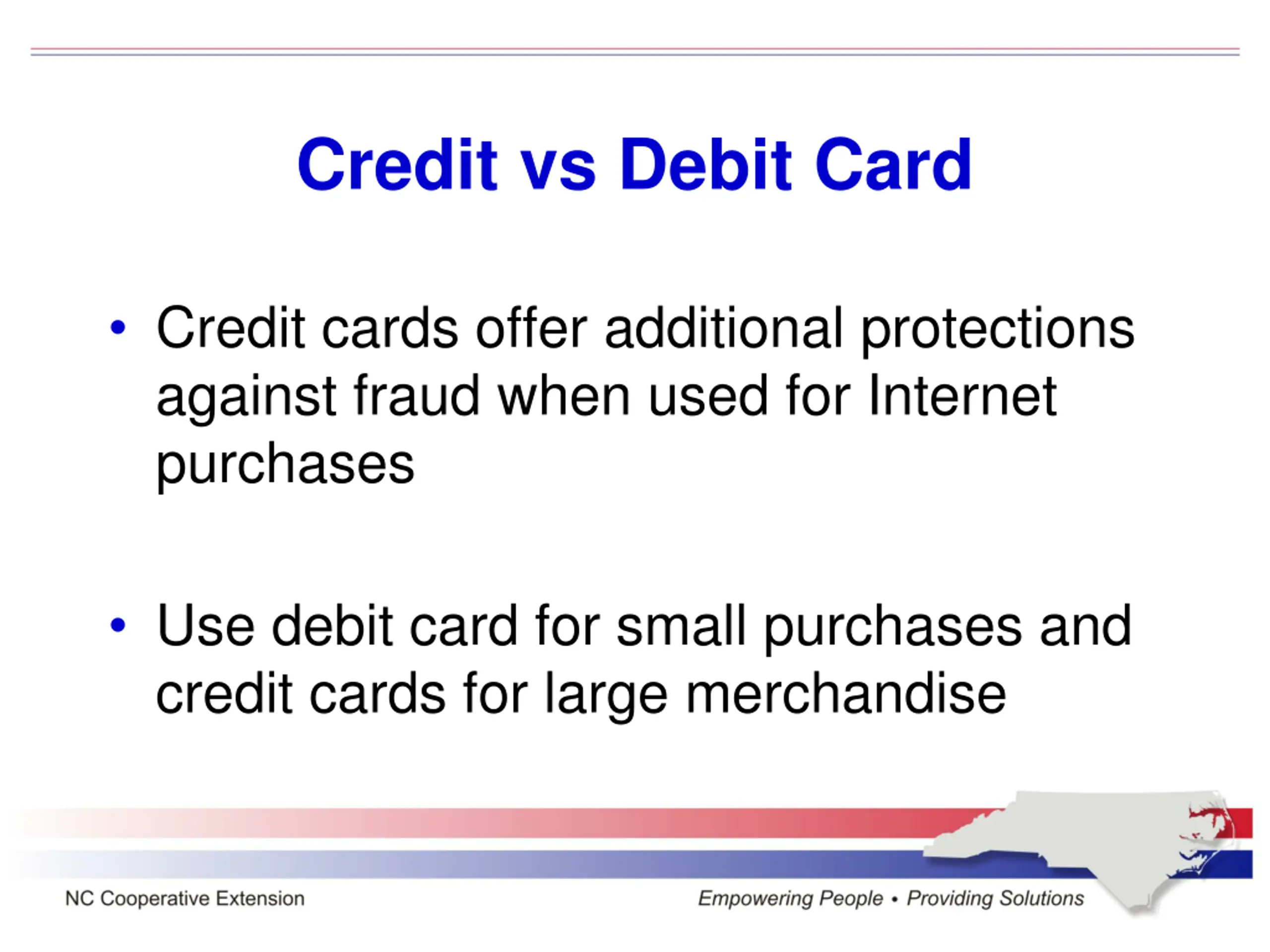 Credit vs Debit Card

• Credit cards offer additional protections against fraud when used for Internet purchases

• Use debit card for small purchases and credit cards for large merchandise

NC Cooperative Extension

Empowering People • Providing Solutions